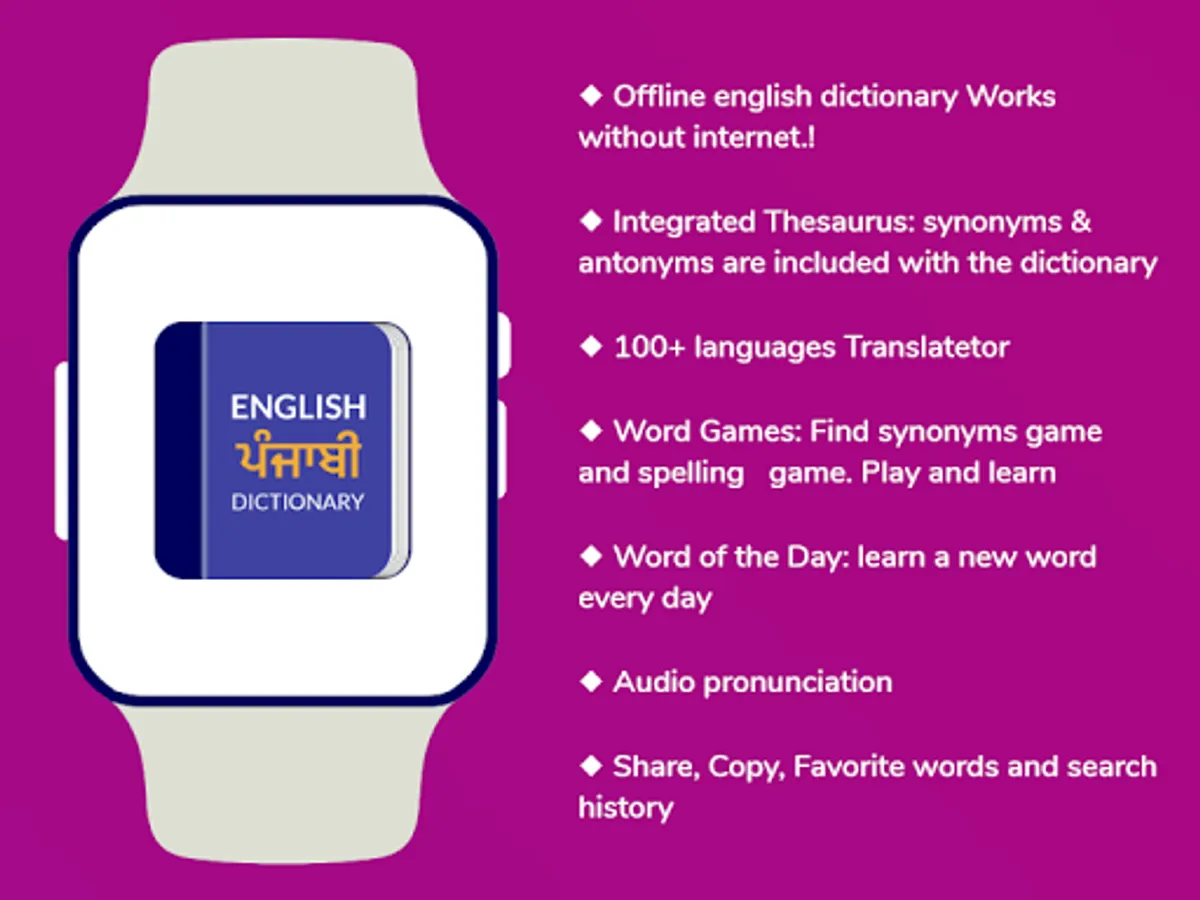 ENGLISH
ਪੰਜਾਬੀ
DICTIONARY

◆ Offline english dictionary Works without internet.!

◆ Integrated Thesaurus: synonyms & antonyms are included with the dictionary

◆ 100+ languages Translatetor

◆ Word Games: Find synonyms game and spelling game. Play and learn

◆ Word of the Day: learn a new word every day

◆ Audio pronunciation

◆ Share, Copy, Favorite words and search history